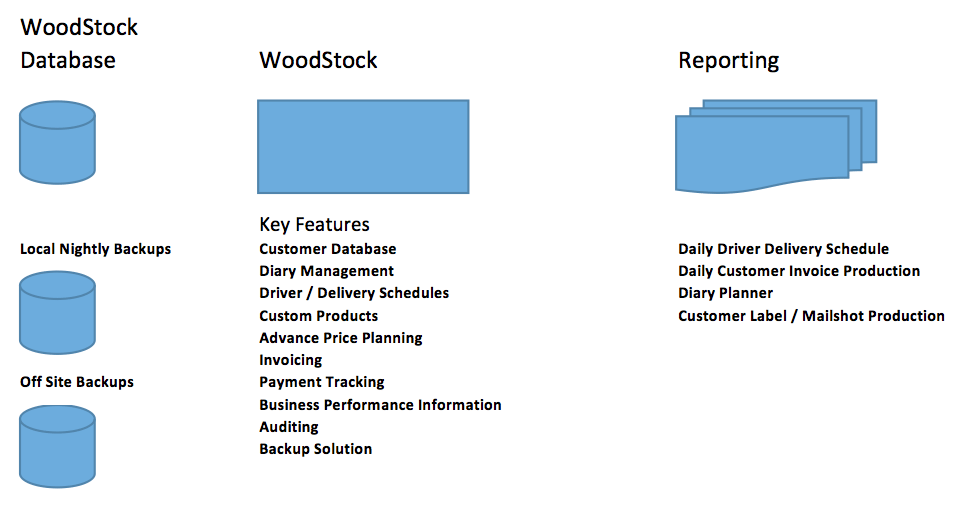 WoodStock Database

Local Nightly Backups

Off Site Backups

WoodStock

Key Features
Customer Database
Diary Management
Driver / Delivery Schedules
Custom Products
Advance Price Planning
Invoicing
Payment Tracking
Business Performance Information
Auditing
Backup Solution

Reporting

Daily Driver Delivery Schedule
Daily Customer Invoice Production
Diary Planner
Customer Label / Mailshot Production